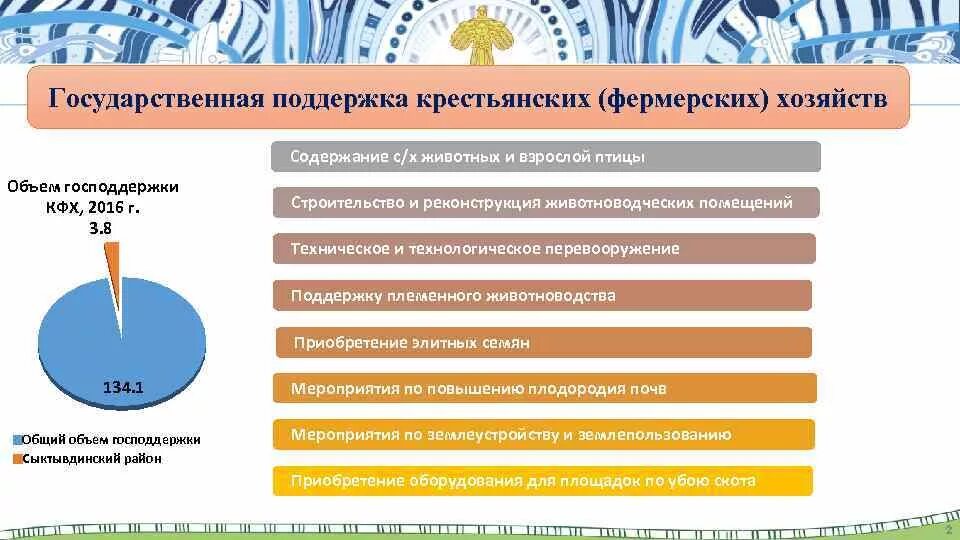 Государственная поддержка крестьянских (фермерских) хозяйств

Объем господдержки КФХ, 2016 г.

3.8

134.1

Общий объем господдержки
Сыктывдинский район

Содержание с/х животных и взрослой птицы

Строительство и реконструкция животноводческих помещений

Техническое и технологическое перевооружение

Поддержку племенного животноводства

Приобретение элитных семян

Мероприятия по повышению плодородия почв

Мероприятия по землеустройству и землепользованию

Приобретение оборудования для площадок по убою скота

2